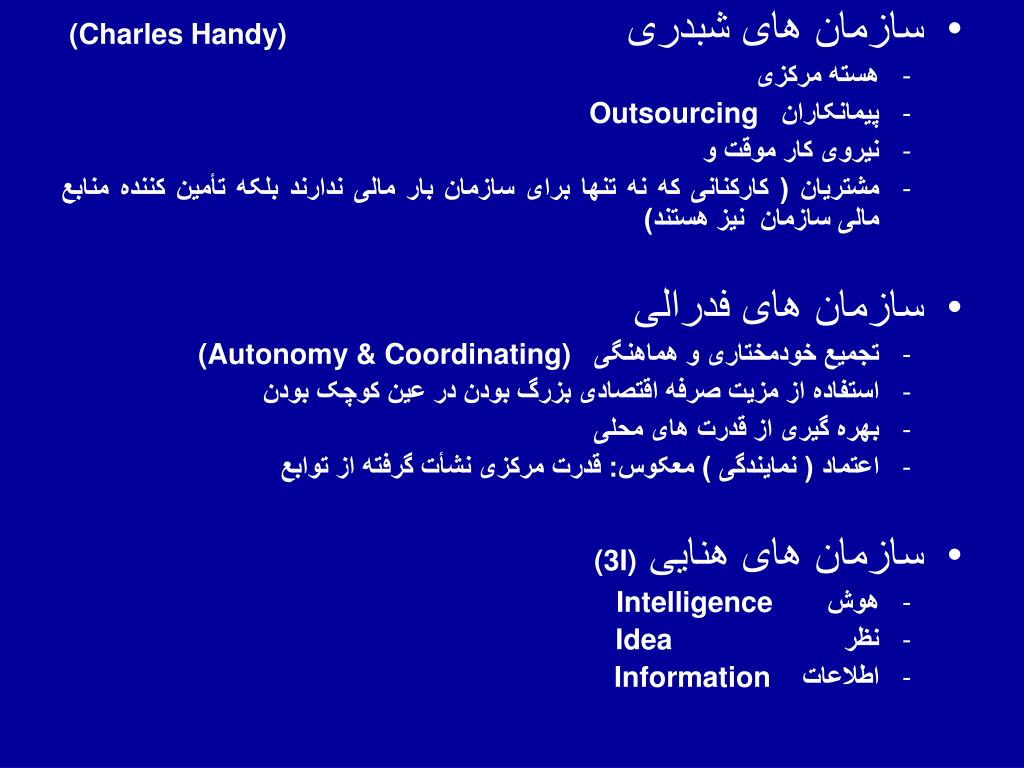 • سازمان های شبدری (Charles Handy)

- هسته مرکزی
- پیمانکاران Outsourcing
- نیروی کار موقت و
- مشتریان ( کارکنانی که نه تنها برای سازمان بار مالی ندارند بلکه تأمین کننده منابع مالی سازمان نیز هستند)

• سازمان های فدرالی

- تجمیع خودمختاری و هماهنگی (Autonomy & Coordinating)
- استفاده از مزیت صرفه اقتصادی بزرگ بودن در عین کوچک بودن
- بهره گیری از قدرت های محلی
- اعتماد ( نمایندگی ) معکوس: قدرت مرکزی نشأت گرفته از توابع

• سازمان های هنایی (3I)

- هوش Intelligence
- نظر Idea
- اطلاعات Information